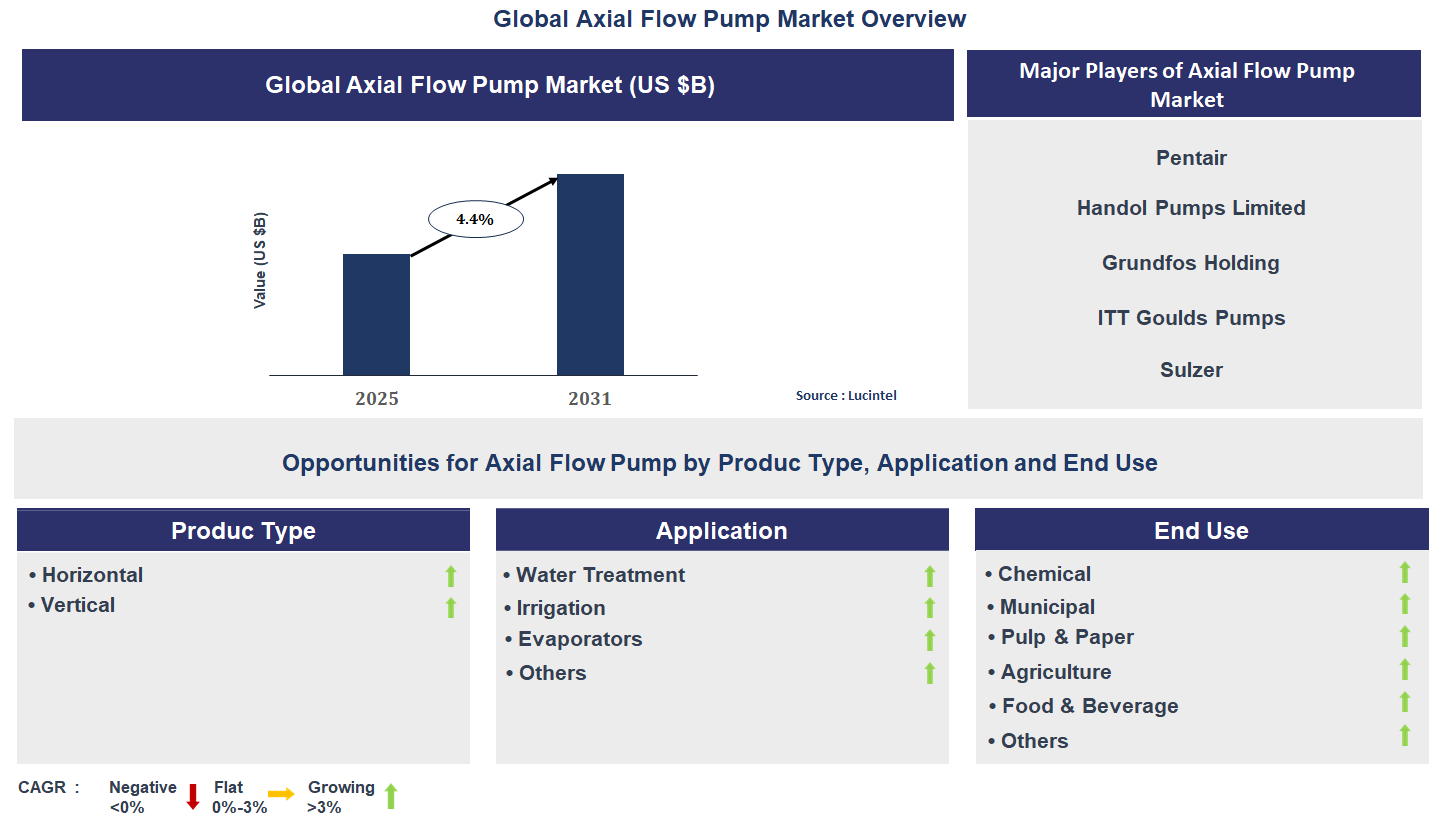 Global Axial Flow Pump Market Overview

Global Axial Flow Pump Market (US $B)

Value (US $B)

4.4%

2025

2031

Source : Lucintel

Major Players of Axial Flow Pump Market

Pentair

Handol Pumps Limited

Grundfos Holding

ITT Goulds Pumps

Sulzer

Opportunities for Axial Flow Pump by Produc Type, Application and End Use

Produc Type

• Horizontal
• Vertical

Application

• Water Treatment
• Irrigation
• Evaporators
• Others

End Use

• Chemical
• Municipal
• Pulp & Paper
• Agriculture
• Food & Beverage
• Others

CAGR : Negative <0% Flat 0%-3% Growing >3%